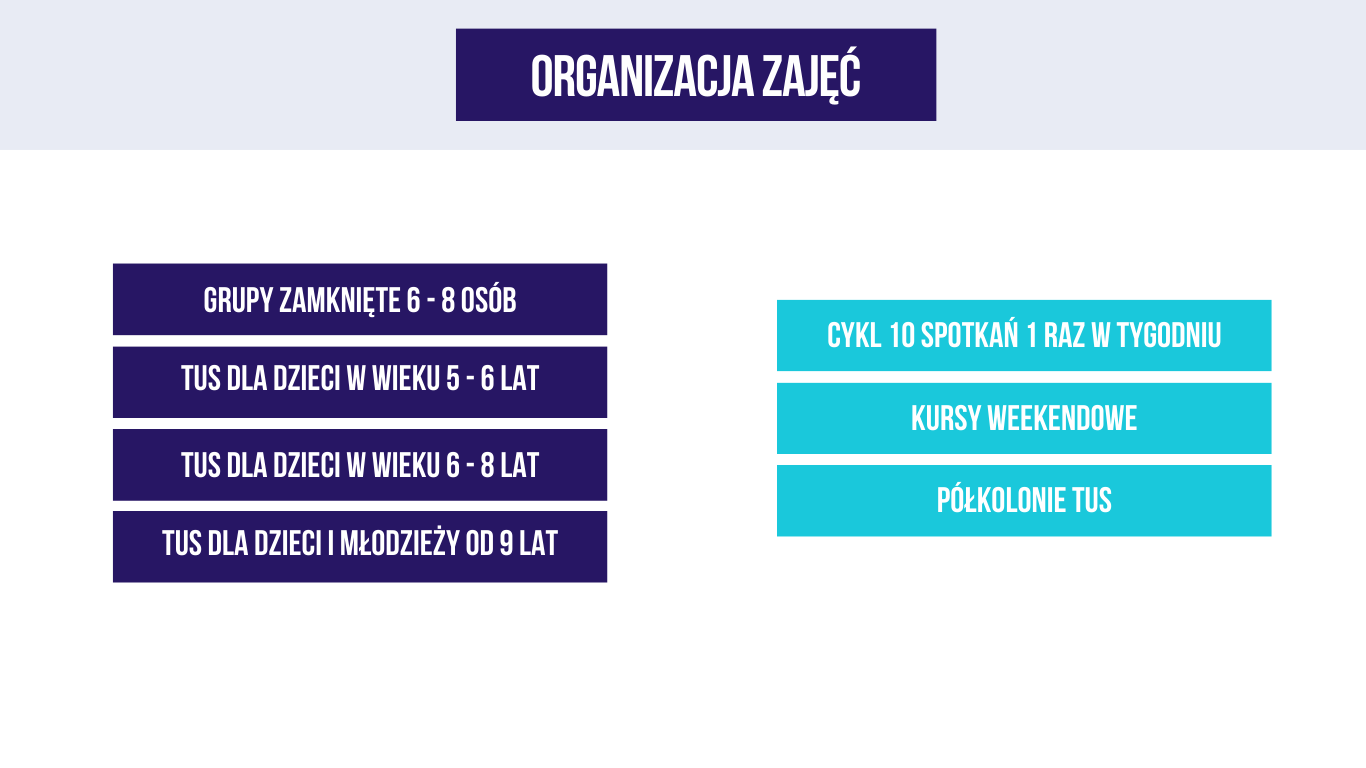 ORGANIZACJA ZAJĘĆ

GRUPY ZAMKNIĘTE 6 - 8 OSÓB

TUS DLA DZIECI W WIEKU 5 - 6 LAT

TUS DLA DZIECI W WIEKU 6 - 8 LAT

TUS DLA DZIECI I MŁODZIEŻY OD 9 LAT

CYKL 10 SPOTKAŃ 1 RAZ W TYGODNIU

KURSY WEEKENDOWE

PÓŁKOLONIE TUS